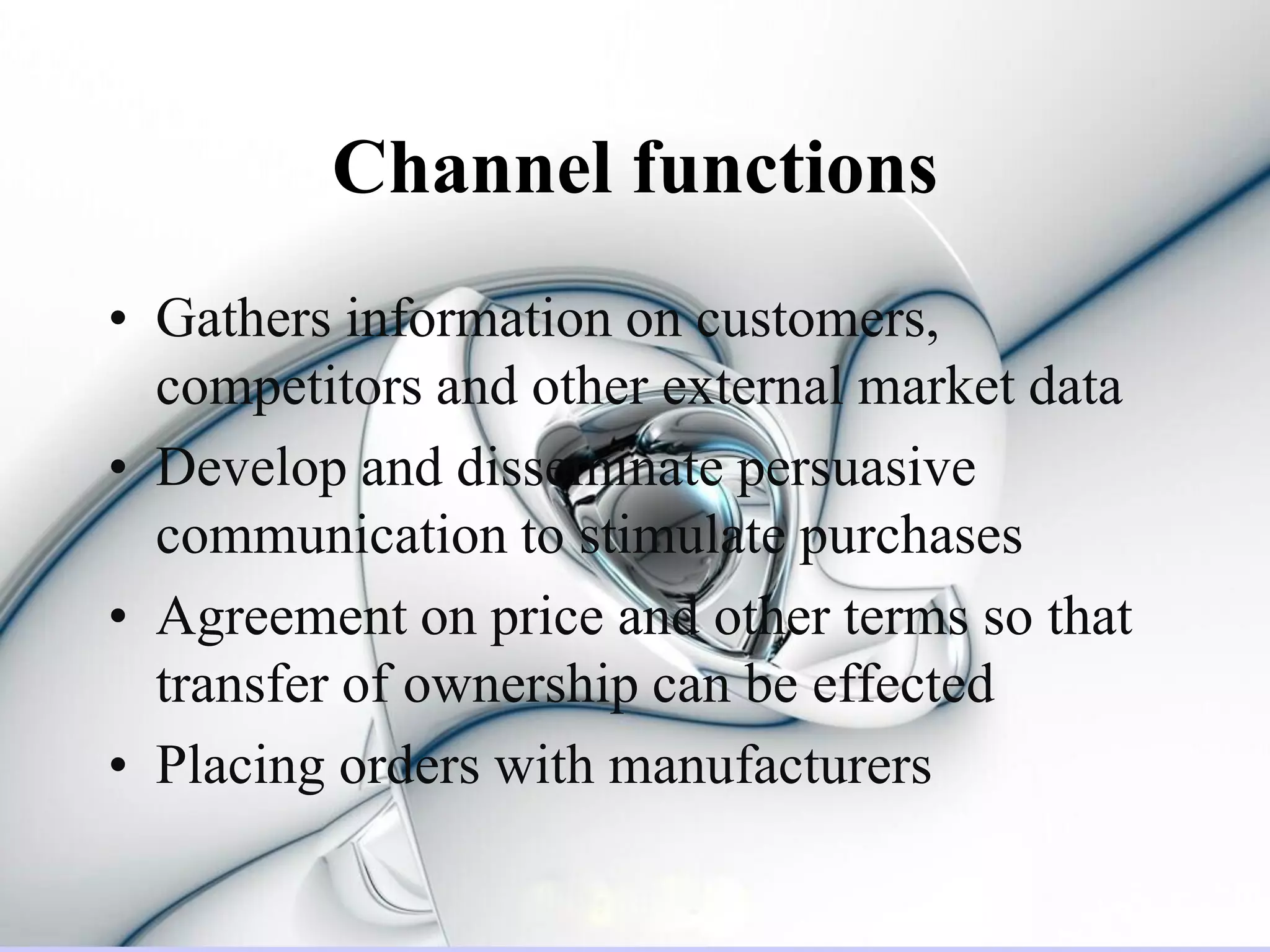 Channel functions

• Gathers information on customers, competitors and other external market data
• Develop and disseminate persuasive communication to stimulate purchases
• Agreement on price and other terms so that transfer of ownership can be effected
• Placing orders with manufacturers